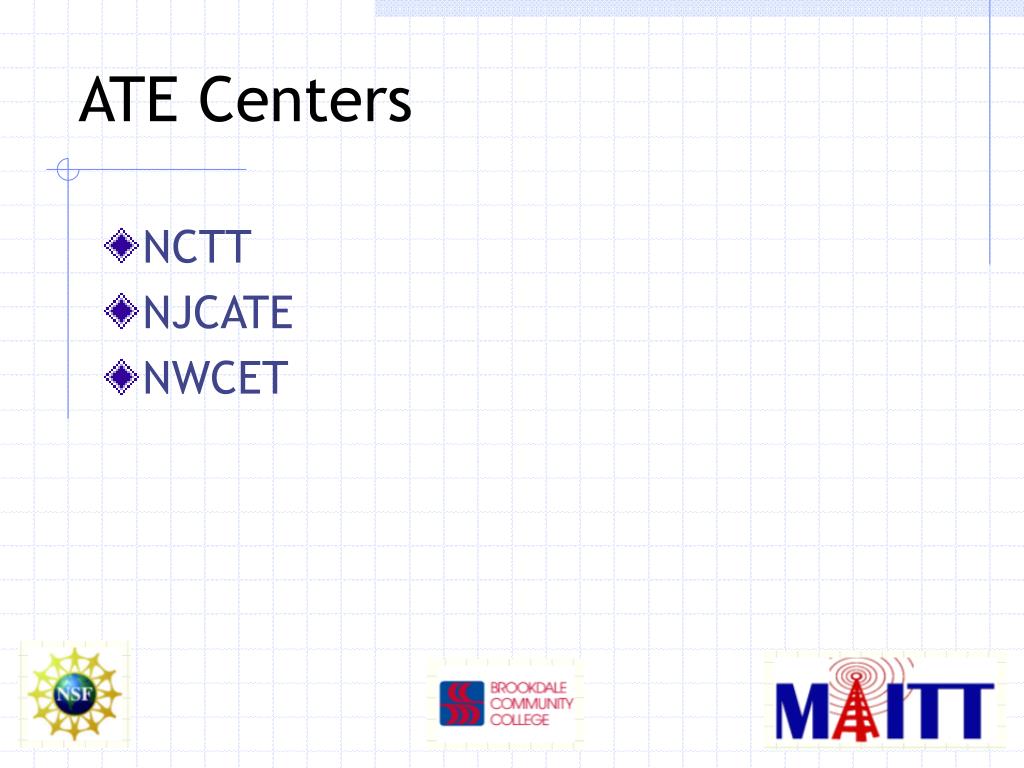 ATE Centers

NCTT
NJCATE
NWCET

NSF

BROOKDALE COMMUNITY COLLEGE

MAITT